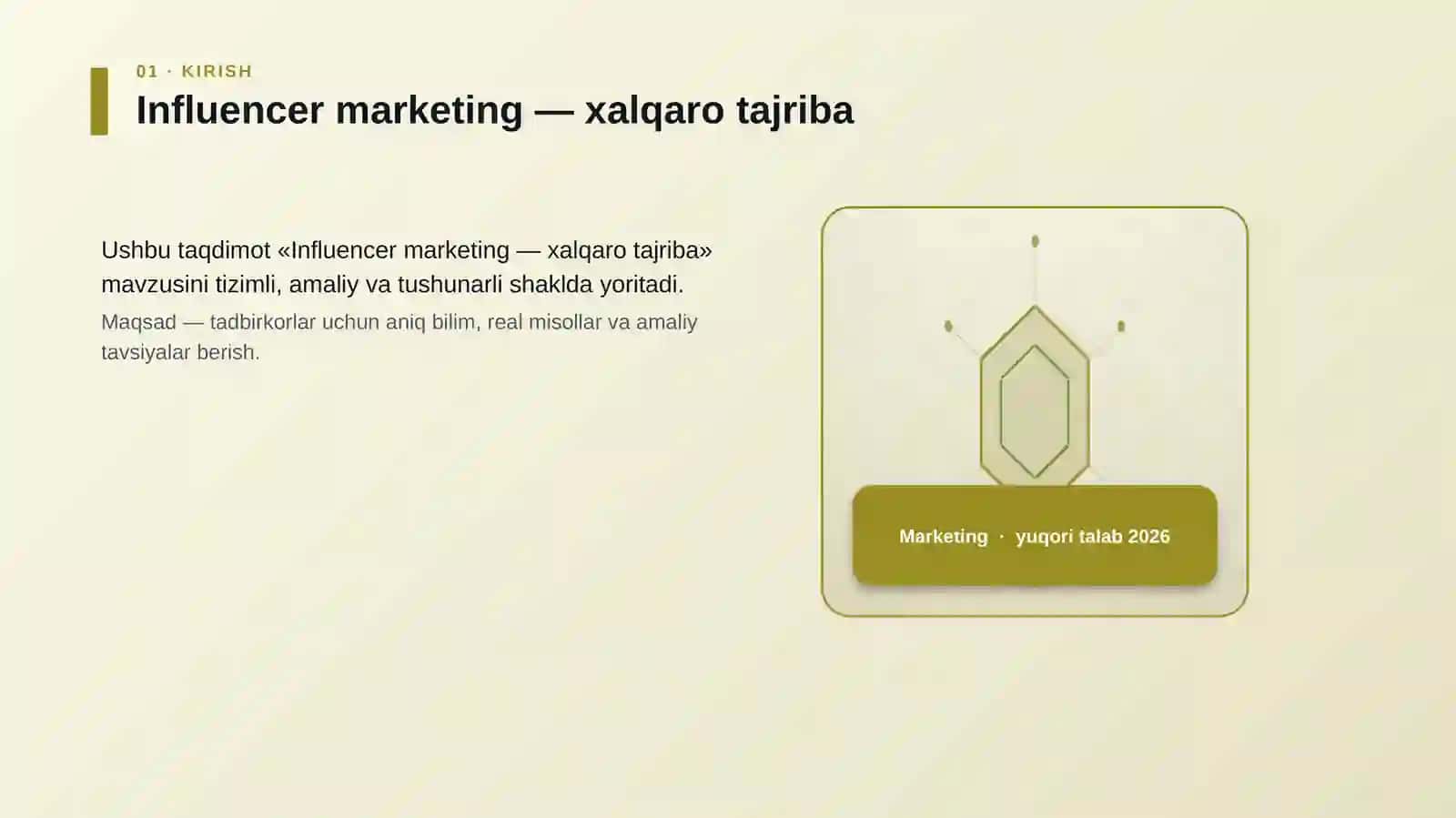 01 · KIRISH

Influencer marketing — xalqaro tajriba

Ushbu taqdimot «Influencer marketing — xalqaro tajriba» mavzusini tizimli, amaliy va tushunarli shaklda yoritadi.

Maqsad — tadbirkorlar uchun aniq bilim, real misollar va amaliy tavsiyalar berish.

Marketing · yuqori talab 2026